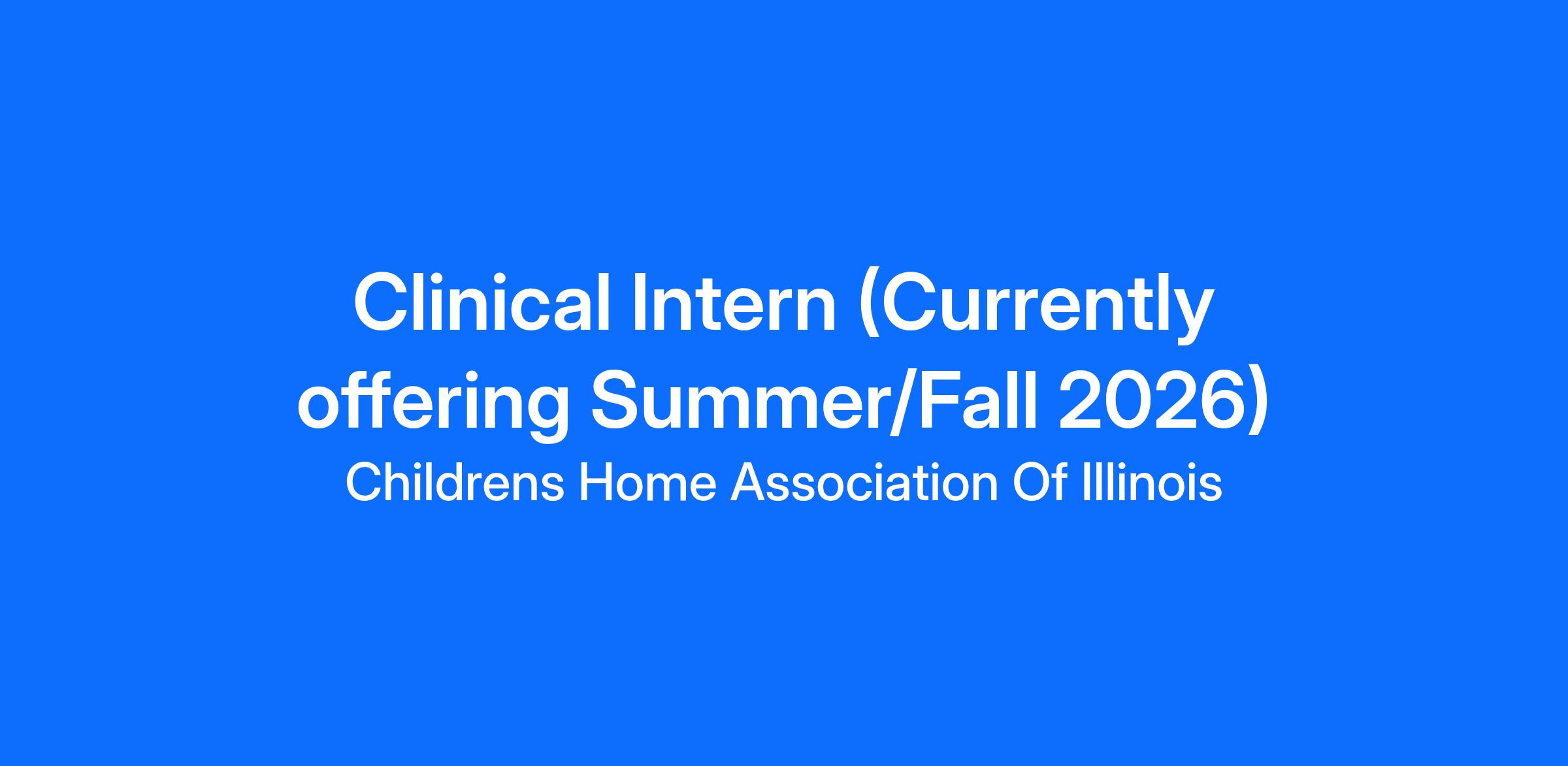 Clinical Intern (Currently offering Summer/Fall 2026)

Childrens Home Association Of Illinois